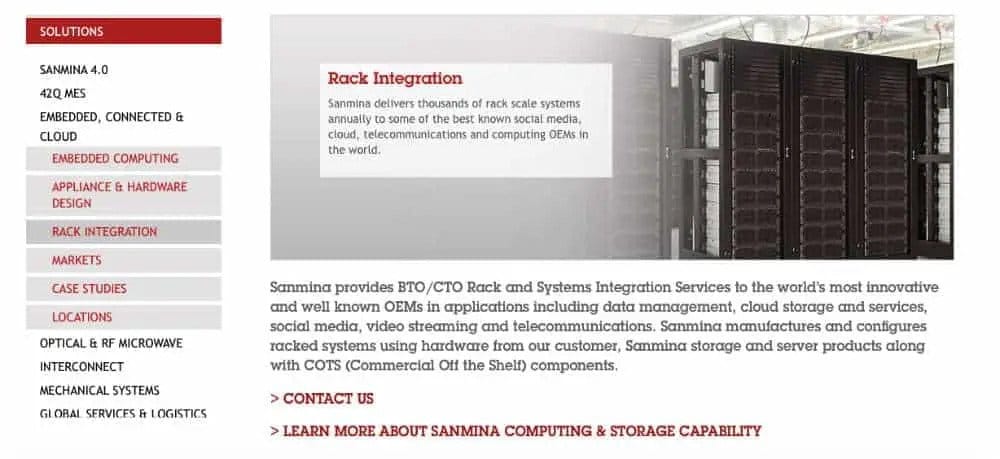 SOLUTIONS

SANMINA 4.0

42Q MES

EMBEDDED, CONNECTED & CLOUD

EMBEDDED COMPUTING

APPLIANCE & HARDWARE DESIGN

RACK INTEGRATION

MARKETS

CASE STUDIES

LOCATIONS

OPTICAL & RF MICROWAVE

INTERCONNECT

MECHANICAL SYSTEMS

GLOBAL SERVICES & LOGISTICS

Rack Integration

Sanmina delivers thousands of rack scale systems annually to some of the best known social media, cloud, telecommunications and computing OEMs in the world.

Sanmina provides BTO/CTO Rack and Systems Integration Services to the world's most innovative and well known OEMs in applications including data management, cloud storage and services, social media, video streaming and telecommunications. Sanmina manufactures and configures racked systems using hardware from our customer, Sanmina storage and server products along with COTS (Commercial Off the Shelf) components.

> CONTACT US

> LEARN MORE ABOUT SANMINA COMPUTING & STORAGE CAPABILITY